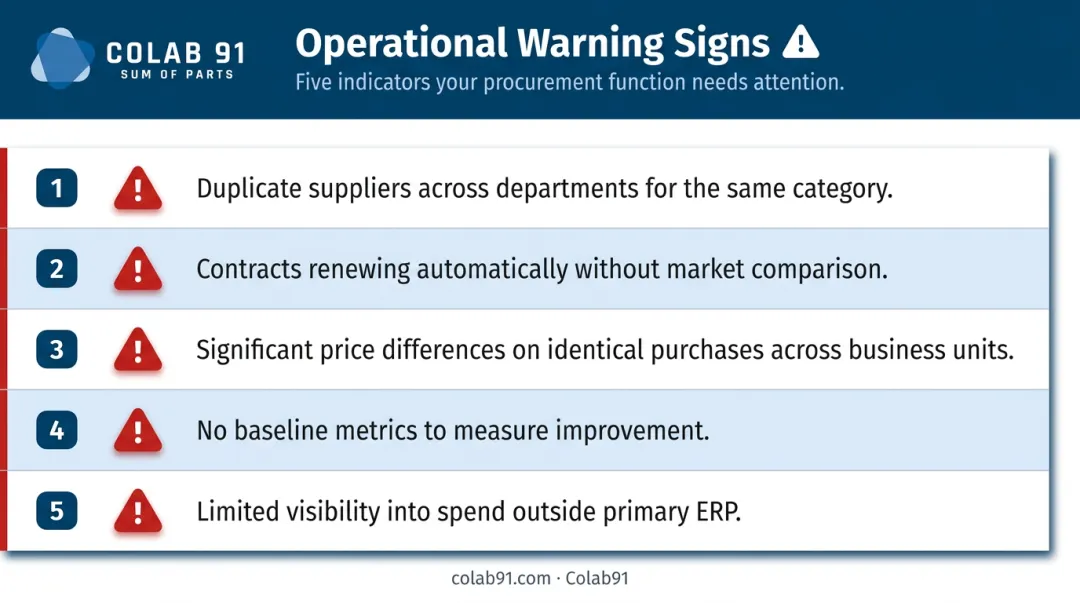 COLAB 91
SUM OF PARTS

Operational Warning Signs

Five indicators your procurement function needs attention.

1 Duplicate suppliers across departments for the same category.

2 Contracts renewing automatically without market comparison.

3 Significant price differences on identical purchases across business units.

4 No baseline metrics to measure improvement.

5 Limited visibility into spend outside primary ERP.

colab91.com · Colab91